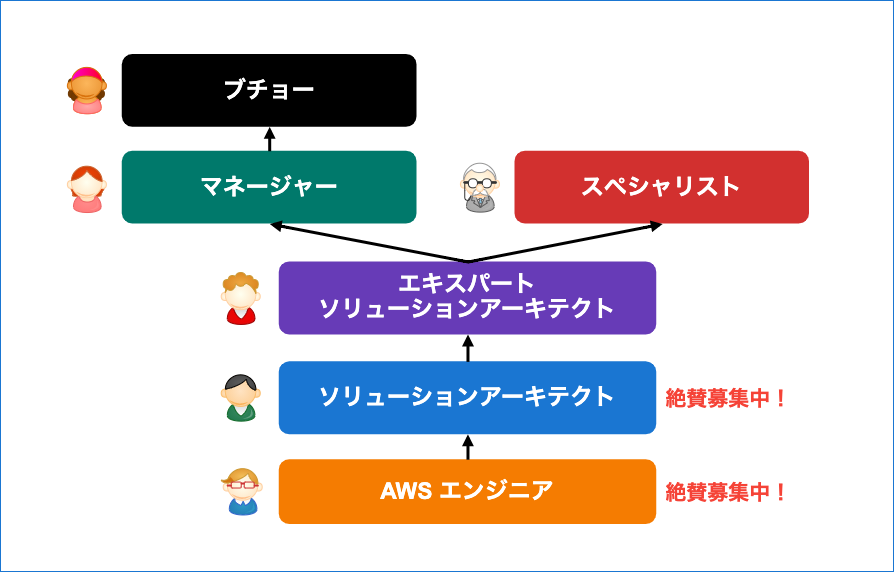 ブチョー

マネージャー

スペシャリスト

エキスパート
ソリューションアーキテクト

ソリューションアーキテクト

絶賛募集中！

AWS エンジニア

絶賛募集中！